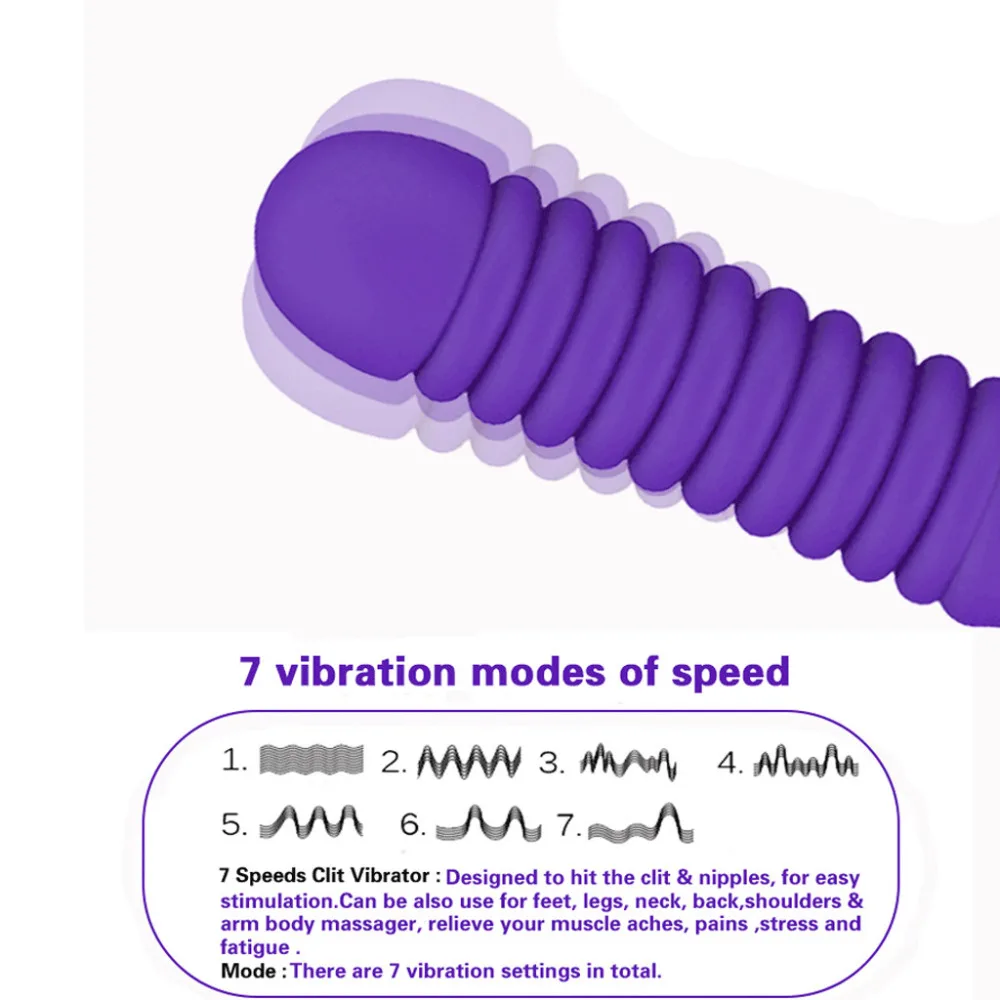 7 vibration modes of speed

1. 2. 3. 4.

5. 6. 7.

7 Speeds Clit Vibrator : Designed to hit the clit & nipples, for easy stimulation.Can be also use for feet, legs, neck, back,shoulders & arm body massager, relieve your muscle aches, pains ,stress and fatigue .

Mode : There are 7 vibration settings in total.